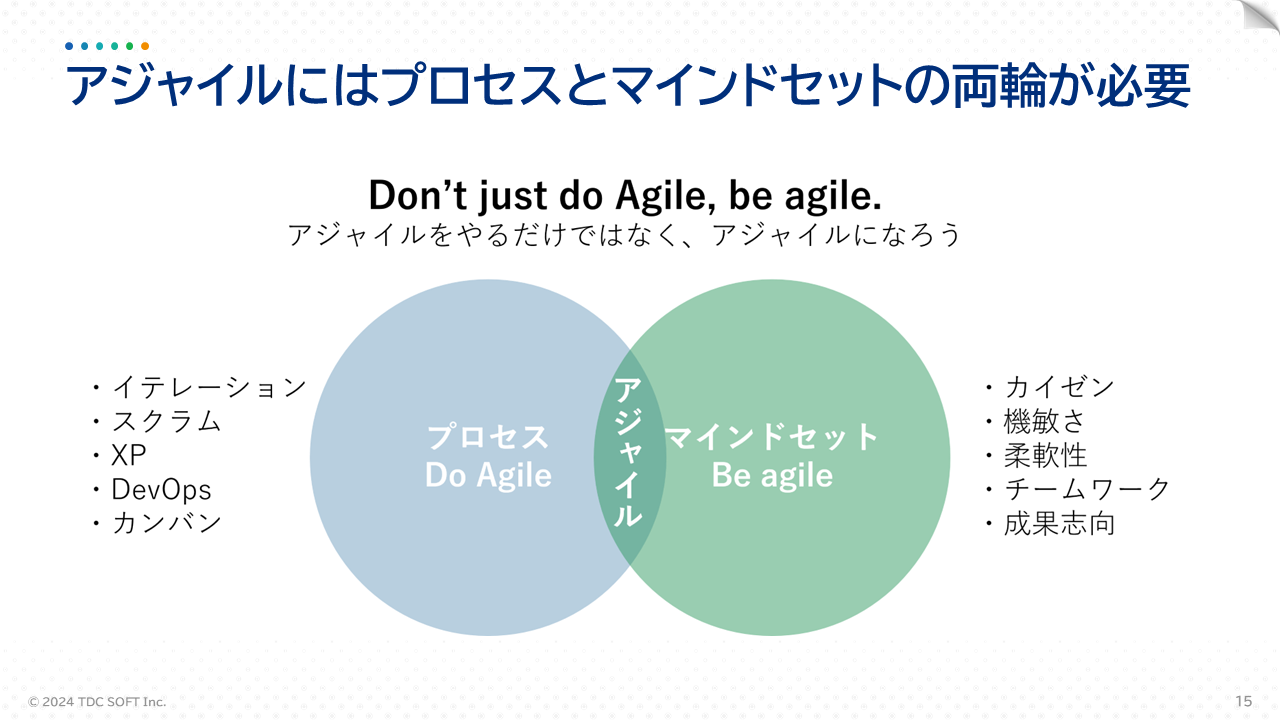 アジャイルにはプロセスとマインドセットの両輪が必要

Don’t just do Agile, be agile.
アジャイルをやるだけではなく、アジャイルになろう

・イテレーション
・スクラム
・XP
・DevOps
・カンバン

プロセス
Do Agile

アジャイル

マインドセット
Be agile

・カイゼン
・機敏さ
・柔軟性
・チームワーク
・成果志向

© 2024 TDC SOFT Inc.

15